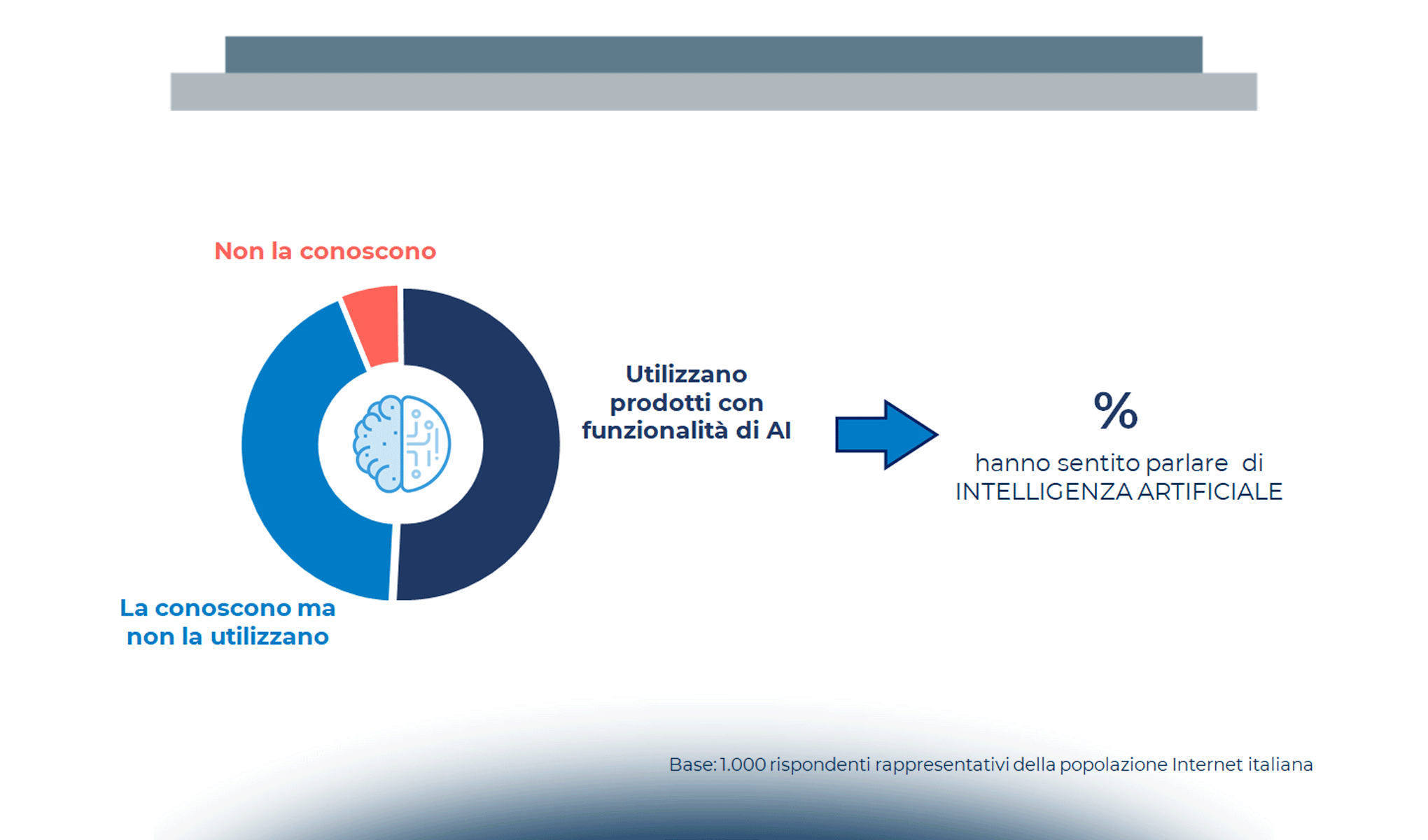 Non la conoscono

Utilizzano prodotti con funzionalità di AI

La conoscono ma non la utilizzano

%

hanno sentito parlare di INTELLIGENZA ARTIFICIALE

Base: 1.000 rispondenti rappresentativi della popolazione Internet italiana